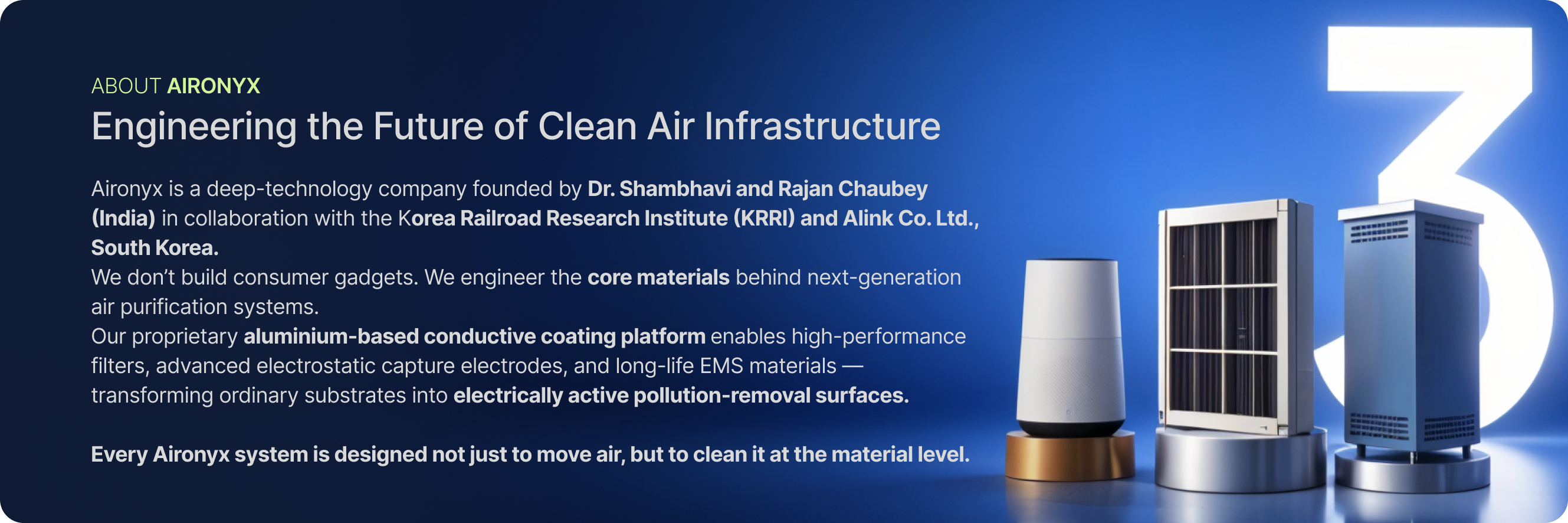 ABOUT AIRONYX

Engineering the Future of Clean Air Infrastructure

Aironyx is a deep-technology company founded by Dr. Shambhavi and Rajan Chaubey (India) in collaboration with the Korea Railroad Research Institute (KRRI) and Alink Co. Ltd., South Korea.
We don't build consumer gadgets. We engineer the core materials behind next-generation air purification systems.
Our proprietary aluminium-based conductive coating platform enables high-performance filters, advanced electrostatic capture electrodes, and long-life EMS materials — transforming ordinary substrates into electrically active pollution-removal surfaces.

Every Aironyx system is designed not just to move air, but to clean it at the material level.

3